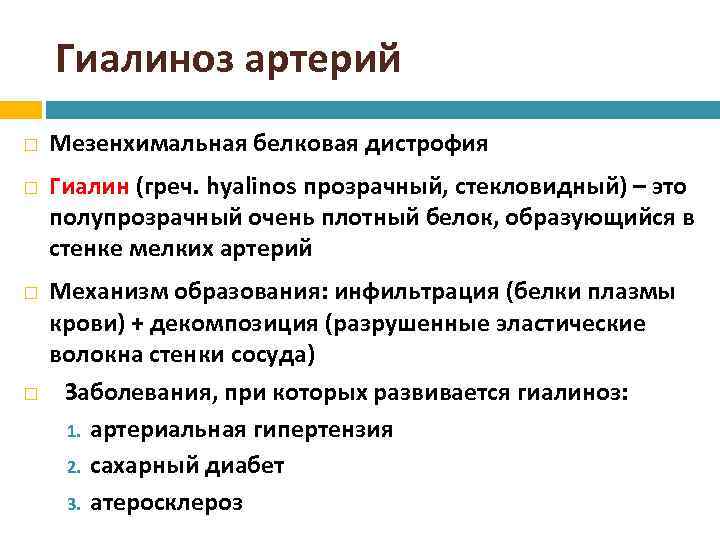 Гиалиноз артерий

Мезенхимальная белковая дистрофия

Гиалин (греч. hyalinos прозрачный, стекловидный) – это полупрозрачный очень плотный белок, образующийся в стенке мелких артерий

Механизм образования: инфильтрация (белки плазмы крови) + декомпозиция (разрушенные эластические волокна стенки сосуда)

Заболевания, при которых развивается гиалиноз:
1. артериальная гипертензия
2. сахарный диабет
3. атеросклероз